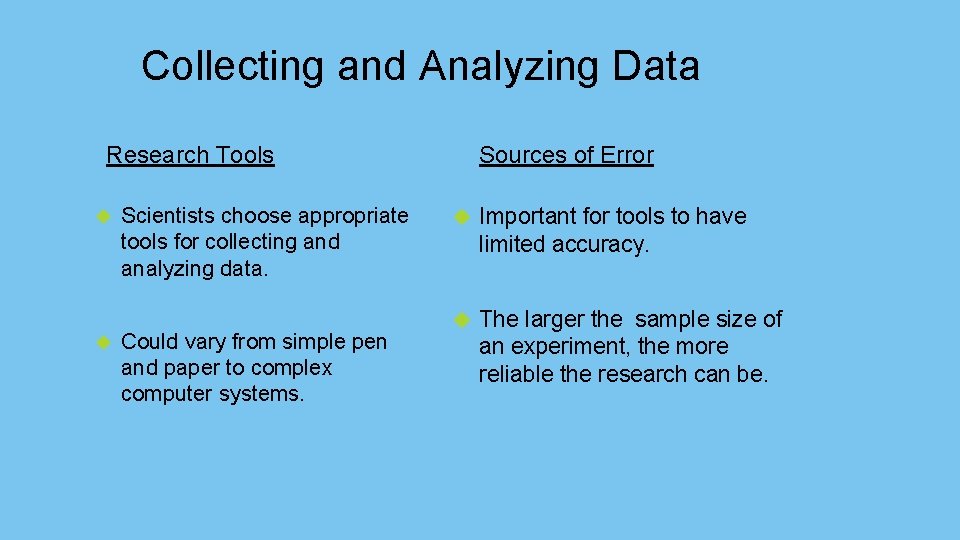 Collecting and Analyzing Data

Research Tools

Scientists choose appropriate tools for collecting and analyzing data.

Could vary from simple pen and paper to complex computer systems.

Sources of Error

Important for tools to have limited accuracy.

The larger the sample size of an experiment, the more reliable the research can be.